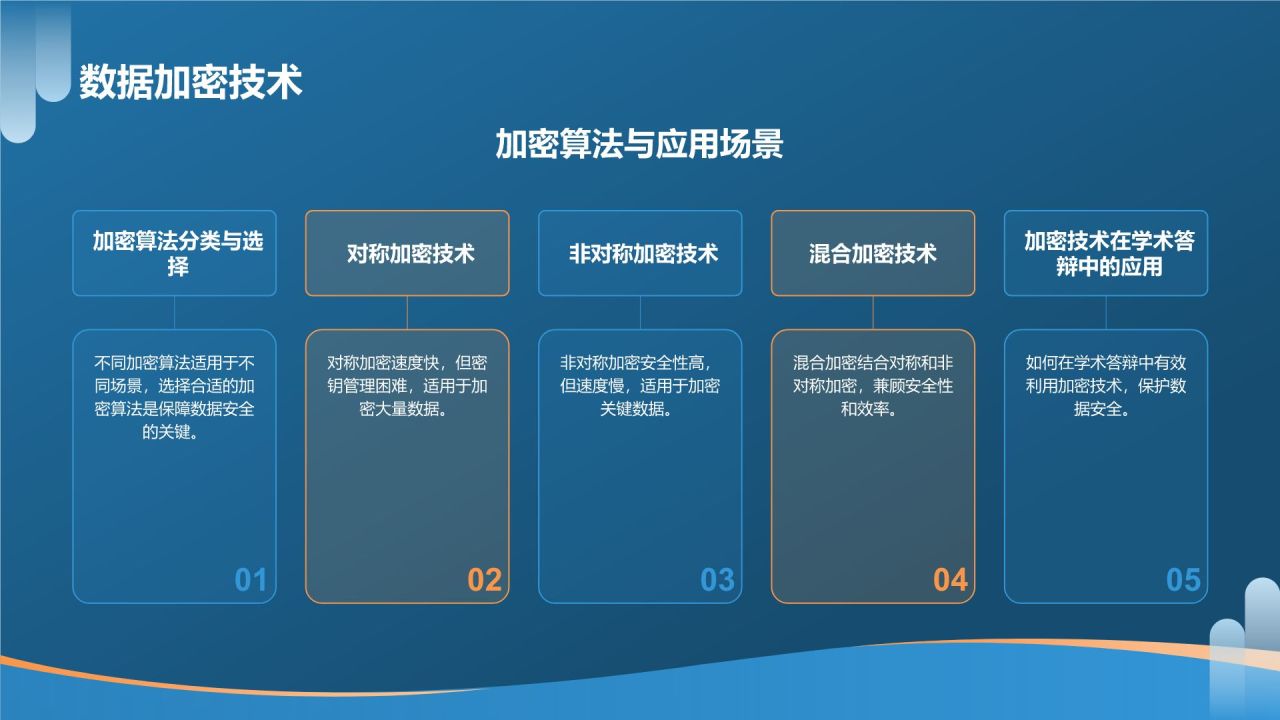 数据加密技术

加密算法与应用场景

加密算法分类与选择

不同加密算法适用于不同场景，选择合适的加密算法是保障数据安全的关键。

01

对称加密技术

对称加密速度快，但密钥管理困难，适用于加密大量数据。

02

非对称加密技术

非对称加密安全性高，但速度慢，适用于加密关键数据。

03

混合加密技术

混合加密结合对称和非对称加密，兼顾安全性和效率。

04

加密技术在学术答辩中的应用

如何在学术答辩中有效利用加密技术，保护数据安全。

05